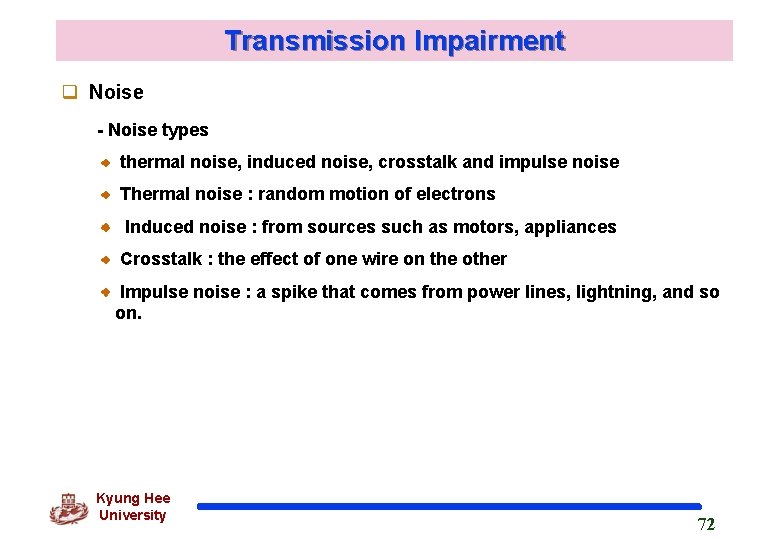 Transmission Impairment

Noise

- Noise types

thermal noise, induced noise, crosstalk and impulse noise

Thermal noise : random motion of electrons

Induced noise : from sources such as motors, appliances

Crosstalk : the effect of one wire on the other

Impulse noise : a spike that comes from power lines, lightning, and so on.

Kyung Hee University

72